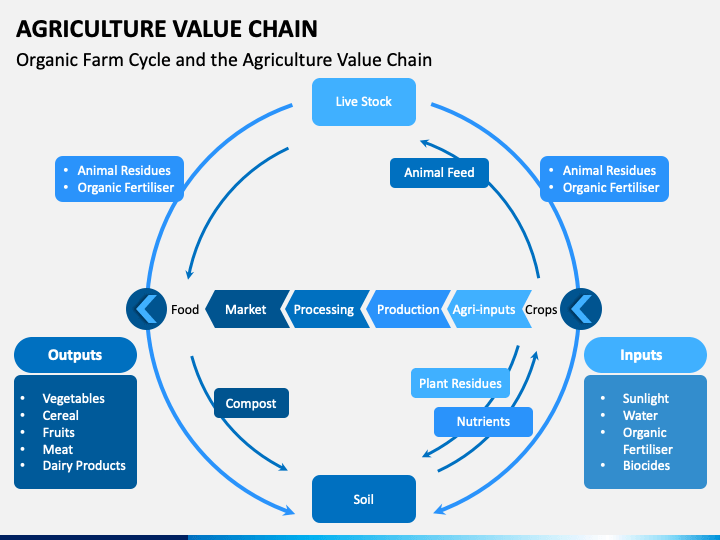 AGRICULTURE VALUE CHAIN

Organic Farm Cycle and the Agriculture Value Chain

Live Stock

- Animal Residues
- Organic Fertiliser

Animal Feed

- Animal Residues
- Organic Fertiliser

Food Market Processing Production Agri-inputs Crops

Outputs

- Vegetables
- Cereal
- Fruits
- Meat
- Dairy Products

Compost

Plant Residues

Nutrients

Inputs

- Sunlight
- Water
- Organic Fertiliser
- Biocides

Soil